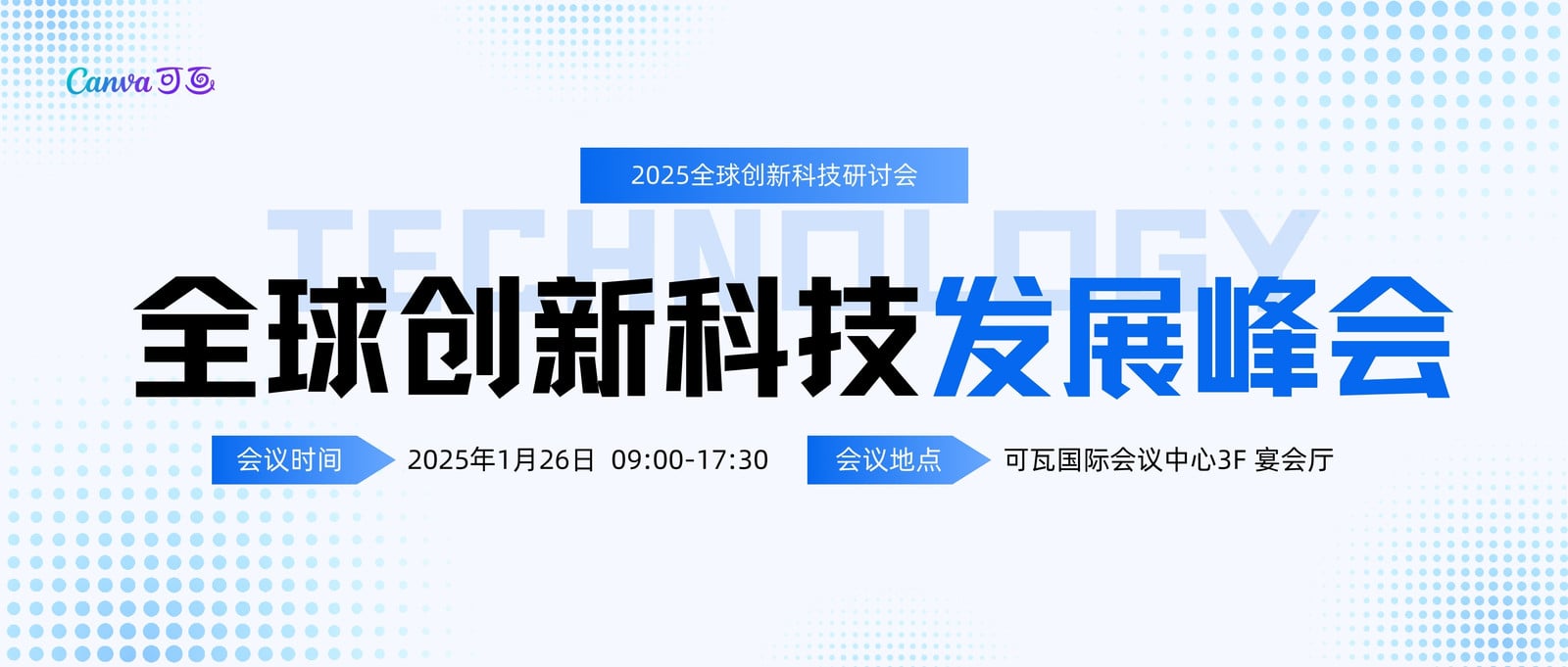 Canva 可画

2025全球创新科技研讨会

TECHNOLOGY

全球创新科技发展峰会

会议时间 2025年1月26日 09:00-17:30

会议地点 可瓦国际会议中心3F 宴会厅